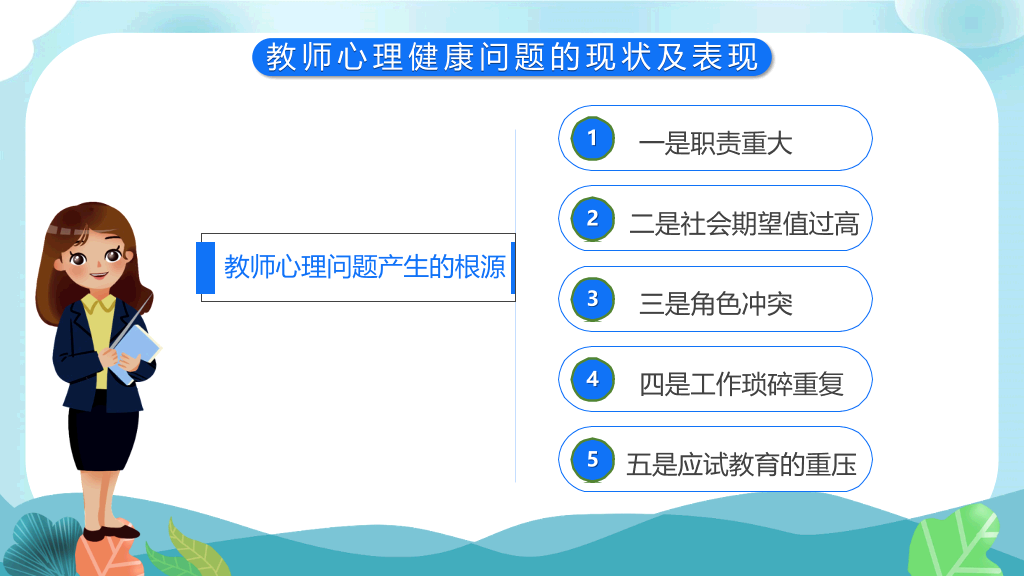 教师心理健康问题的现状及表现

教师心理问题产生的根源

1 一是职责重大

2 二是社会期望值过高

3 三是角色冲突

4 四是工作琐碎重复

5 五是应试教育的重压